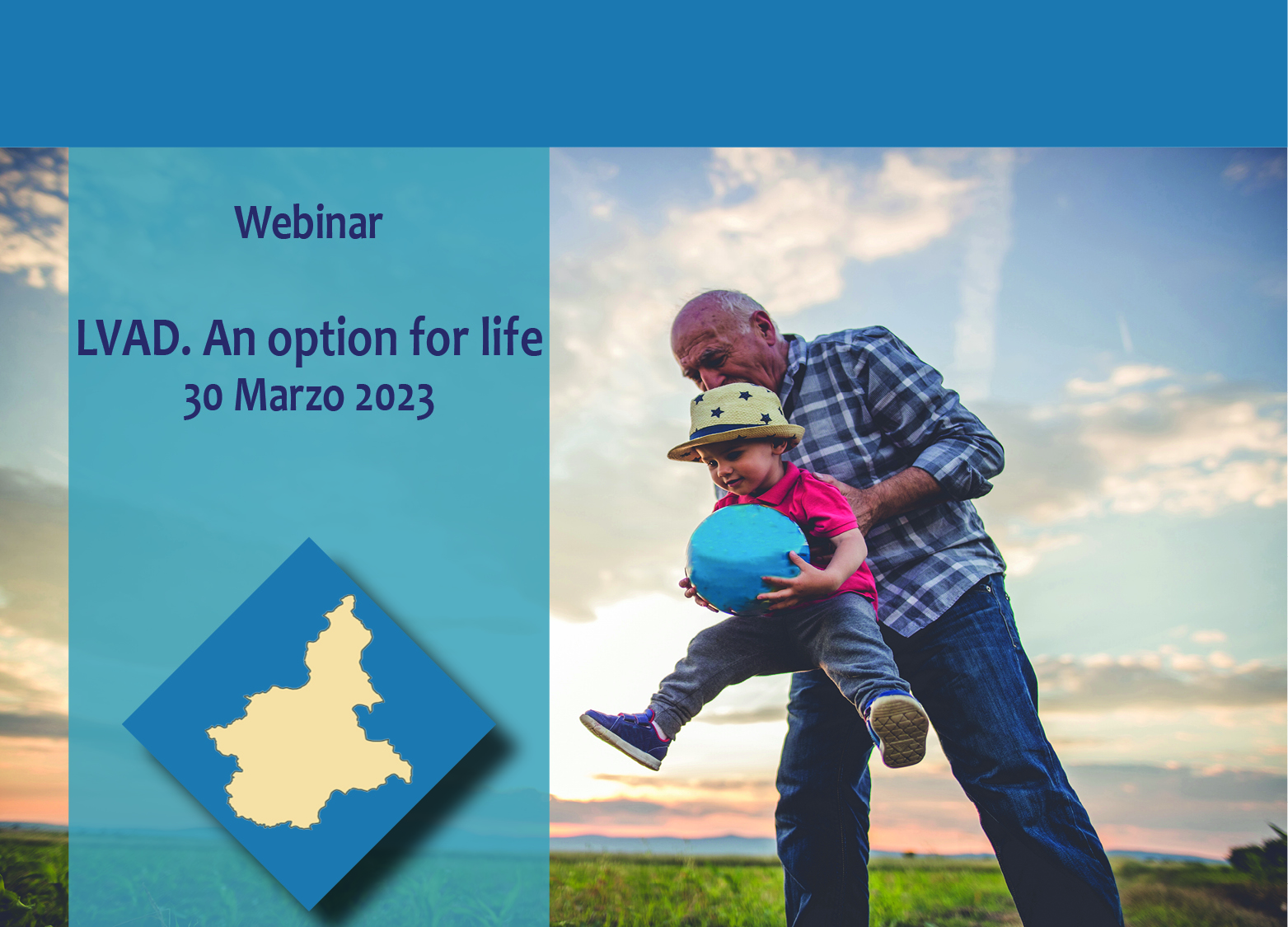 Webinar

LVAD. An option for life
30 Marzo 2023